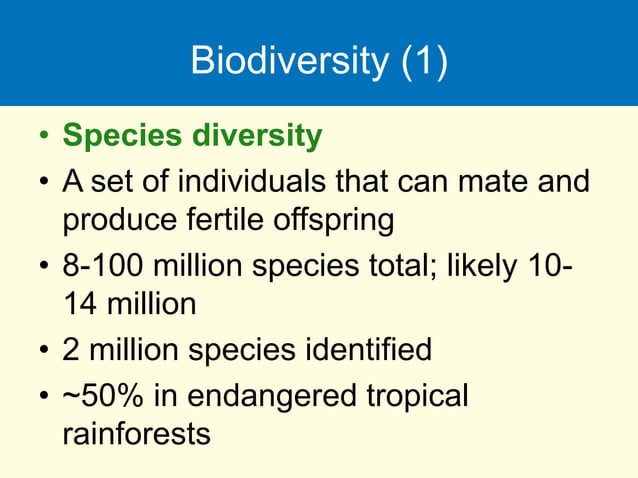 Biodiversity (1)

• Species diversity
• A set of individuals that can mate and produce fertile offspring
• 8-100 million species total; likely 10-14 million
• 2 million species identified
• ~50% in endangered tropical rainforests